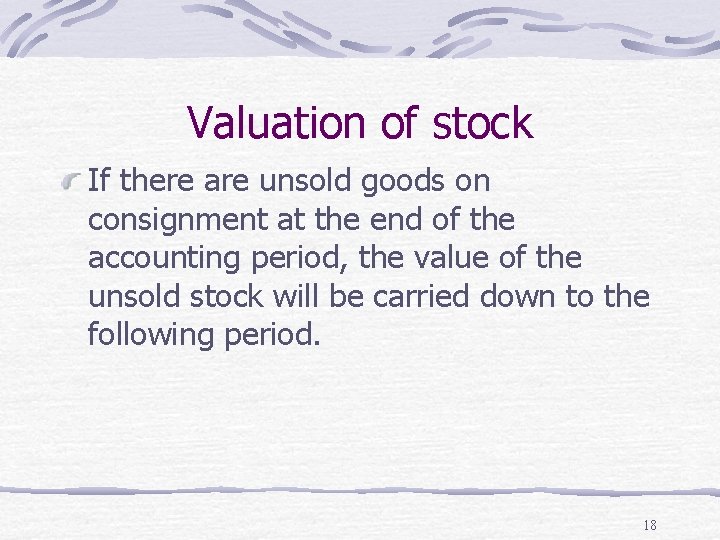 Valuation of stock

If there are unsold goods on consignment at the end of the accounting period, the value of the unsold stock will be carried down to the following period.

18